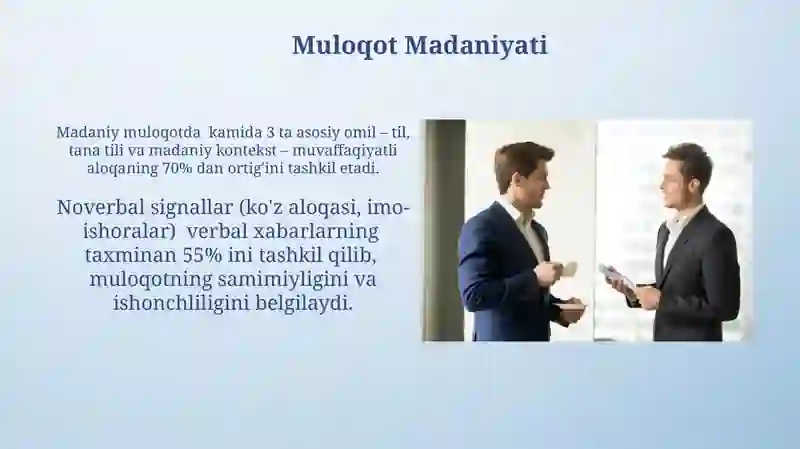 Muloqot Madaniyati

Madaniy muloqotda kamida 3 ta asosiy omil – til, tana tili va madaniy kontekst – muvaffaqiyatli aloqaning 70% dan ortig'ini tashkil etadi.

Noverbal signallar (ko'z aloqasi, imo-ishoralar) verbal xabarlarning taxminan 55% ini tashkil qilib, muloqotning samimiyligini va ishonchliligini belgilaydi.